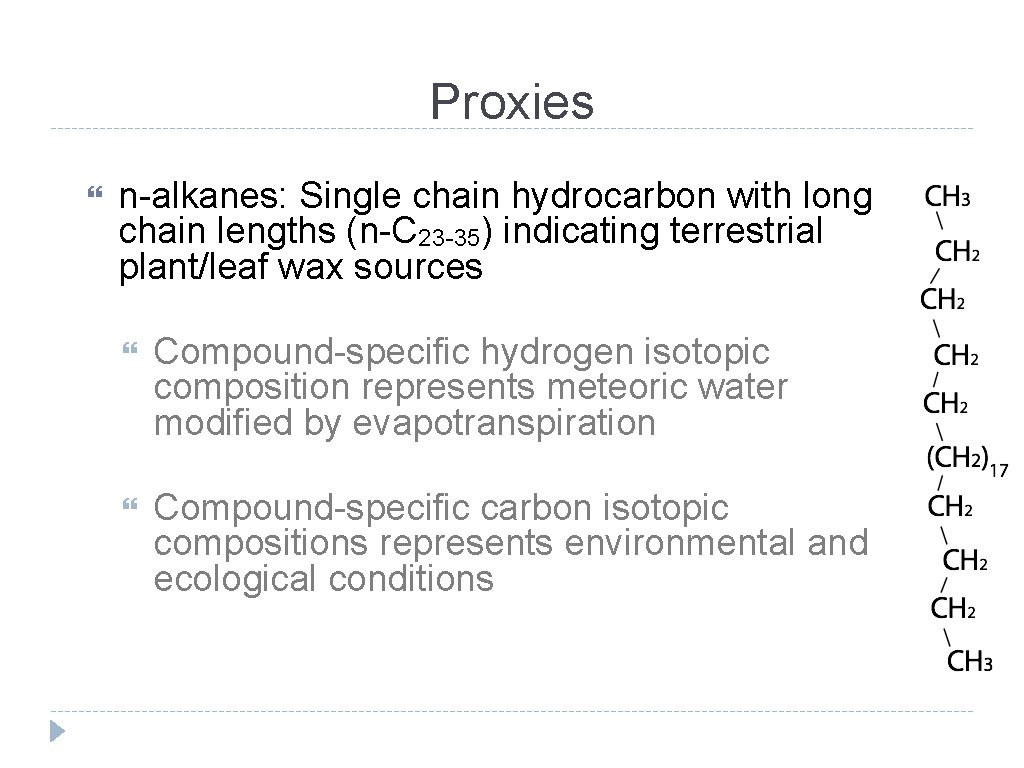 Proxies

n-alkanes: Single chain hydrocarbon with long chain lengths (n-$C_{23-35}$) indicating terrestrial plant/leaf wax sources

Compound-specific hydrogen isotopic composition represents meteoric water modified by evapotranspiration

Compound-specific carbon isotopic compositions represents environmental and ecological conditions

$CH_3$
$CH_2$
$CH_2$
$CH_2$
$CH_2$
$(CH_2)_{17}$
$CH_2$
$CH_2$
$CH_2$
$CH_3$